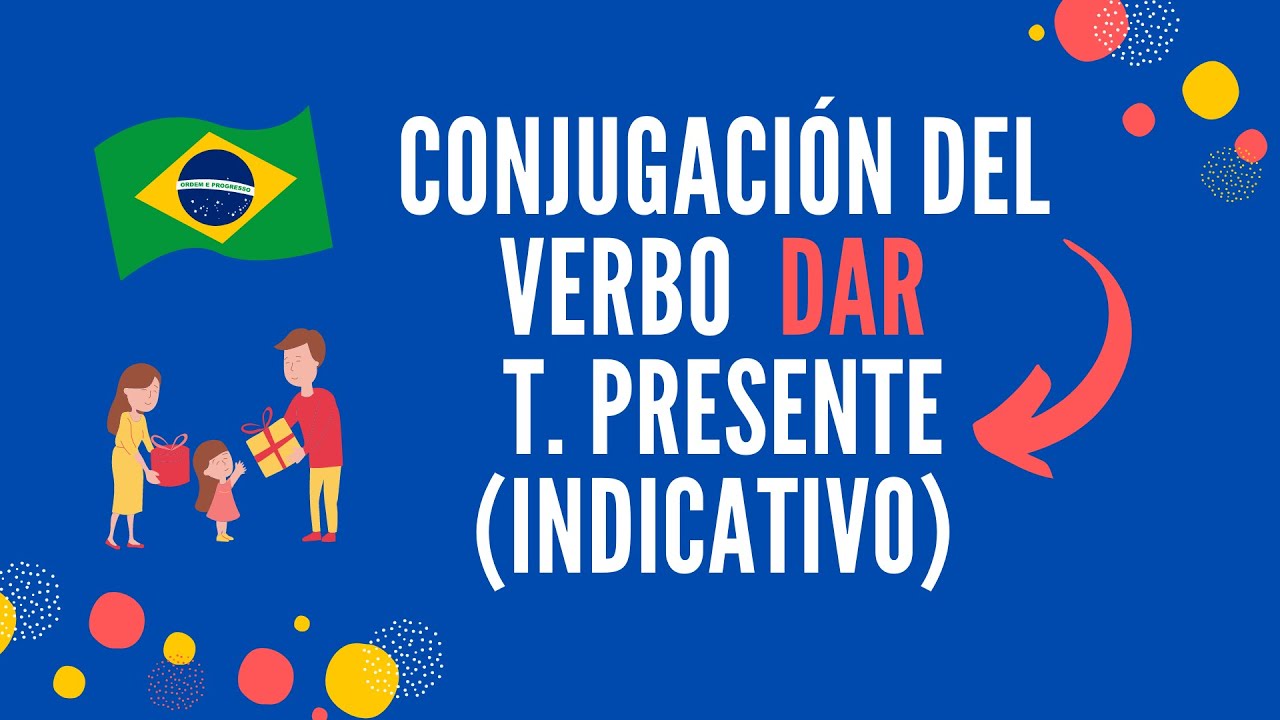 ORDEM E PROGRESSO

CONJUGACIÓN DEL VERBO DAR T. PRESENTE (INDICATIVO)